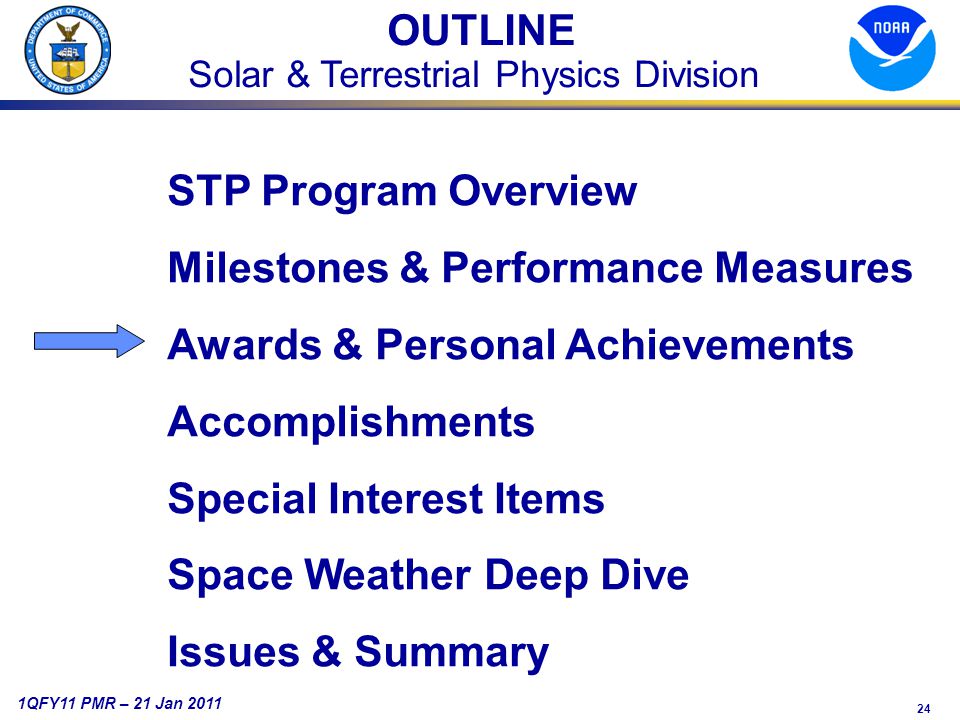 DEPARTMENT OF COMMERCE
UNITED STATES OF AMERICA

OUTLINE
Solar & Terrestrial Physics Division

NOAA

STP Program Overview

Milestones & Performance Measures

Awards & Personal Achievements

Accomplishments

Special Interest Items

Space Weather Deep Dive

Issues & Summary

1QFY11 PMR – 21 Jan 2011

24